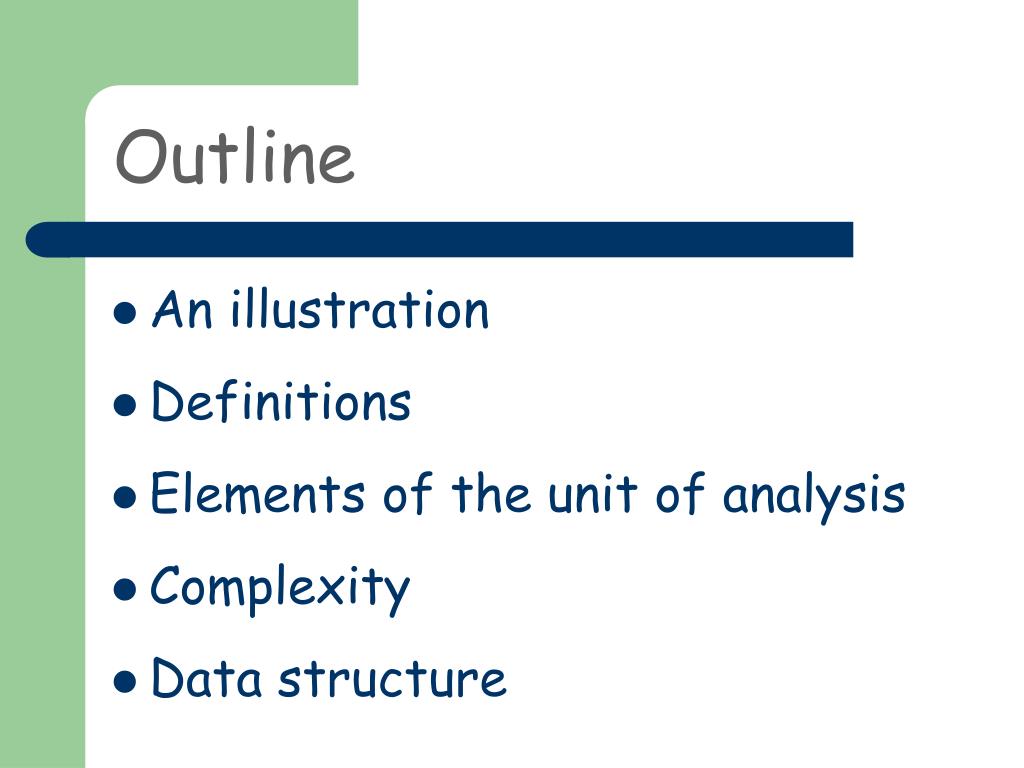 Outline

- An illustration
- Definitions
- Elements of the unit of analysis
- Complexity
- Data structure